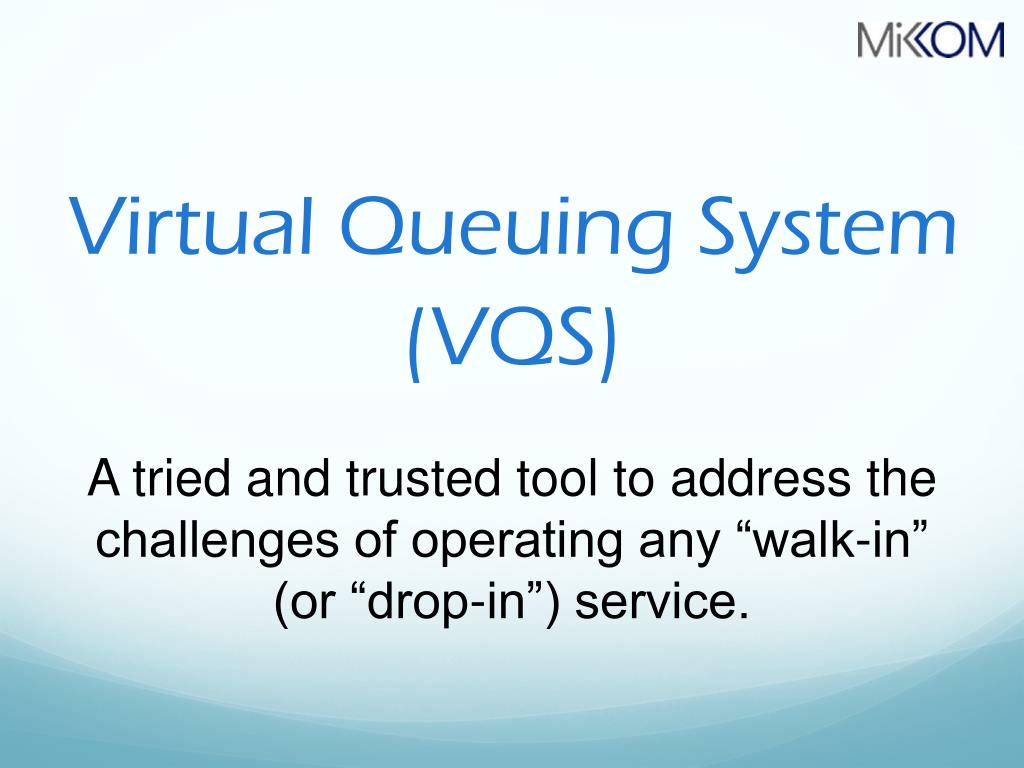 MiKOM

Virtual Queuing System (VQS)

A tried and trusted tool to address the challenges of operating any “walk-in” (or “drop-in”) service.